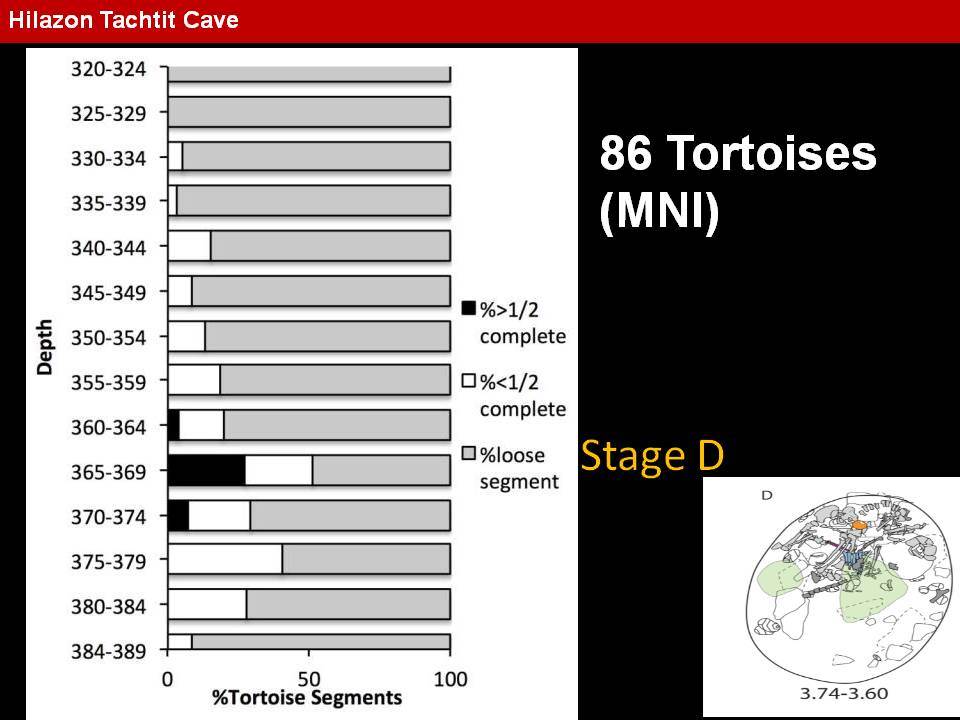 Hilazon Tachtit Cave

Depth

320-324
325-329
330-334
335-339
340-344
345-349
350-354
355-359
360-364
365-369
370-374
375-379
380-384
384-389

0
50
100
%Tortoise Segments

%>1/2 complete
%<1/2 complete
%loose segment

86 Tortoises (MNI)

Stage D

D

3.74-3.60